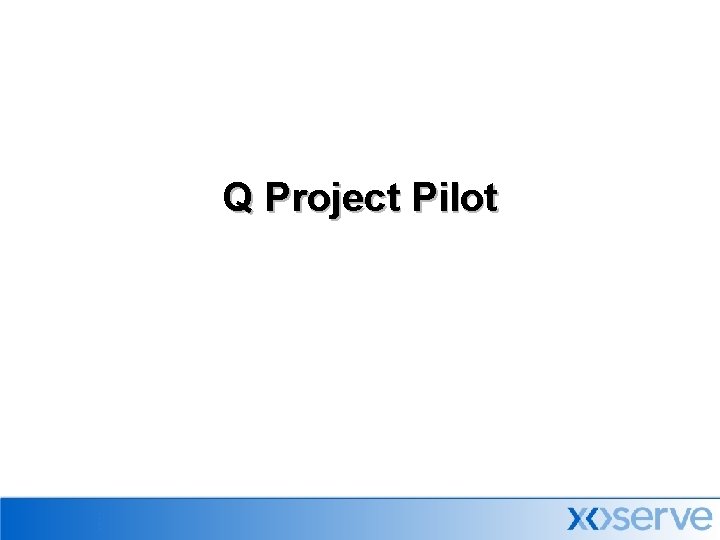 Q Project Pilot

xoserve